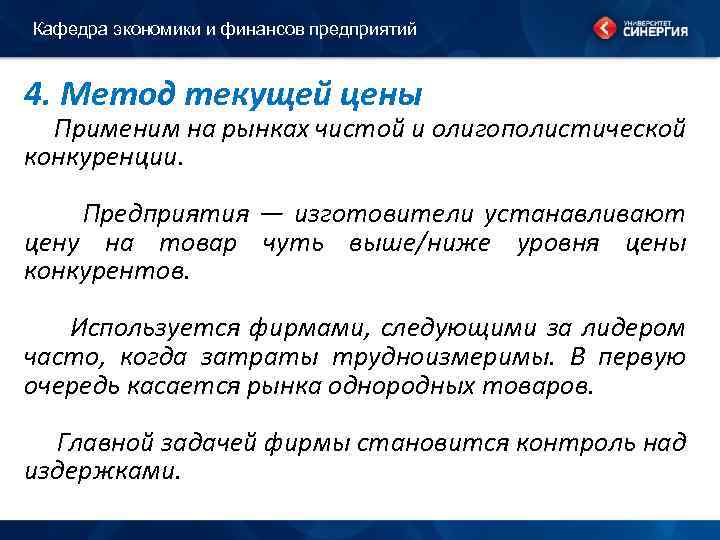 Кафедра экономики и финансов предприятий

УНИВЕРСИТЕТ СИНЕРГИЯ

4. Метод текущей цены

Применим на рынках чистой и олигополистической конкуренции.

Предприятия — изготовители устанавливают цену на товар чуть выше/ниже уровня цены конкурентов.

Используется фирмами, следующими за лидером часто, когда затраты трудноизмеримы. В первую очередь касается рынка однородных товаров.

Главной задачей фирмы становится контроль над издержками.